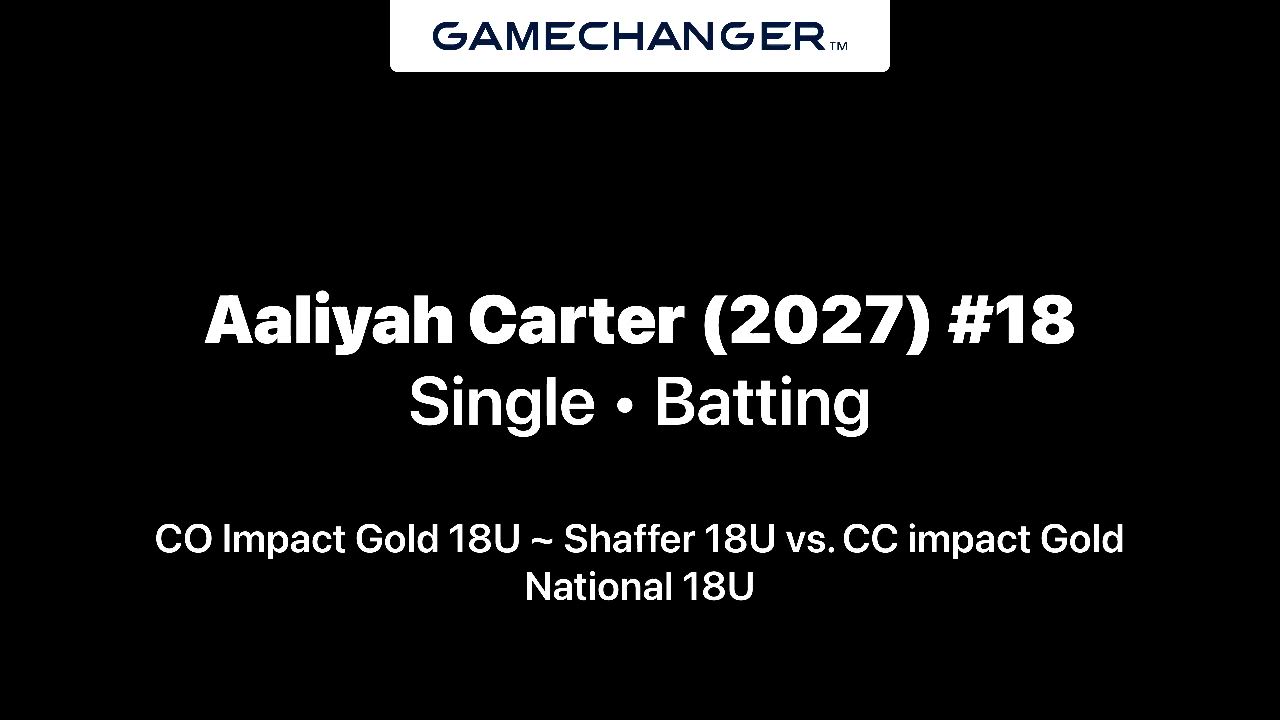 GAMECHANGER™

Aaliyah Carter (2027) #18
Single • Batting

CO Impact Gold 18U ~ Shaffer 18U vs. CC impact Gold National 18U